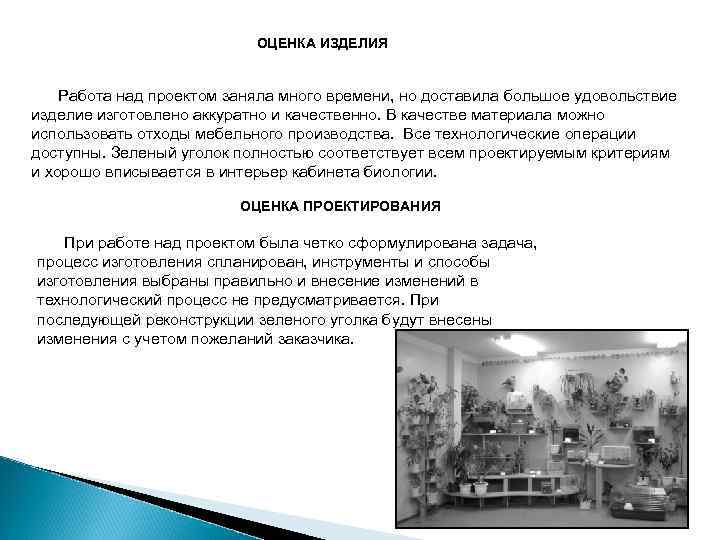 ОЦЕНКА ИЗДЕЛИЯ

Работа над проектом заняла много времени, но доставила большое удовольствие изделие изготовлено аккуратно и качественно. В качестве материала можно использовать отходы мебельного производства. Все технологические операции доступны. Зеленый уголок полностью соответствует всем проектируемым критериям и хорошо вписывается в интерьер кабинета биологии.

ОЦЕНКА ПРОЕКТИРОВАНИЯ

При работе над проектом была четко сформулирована задача, процесс изготовления спланирован, инструменты и способы изготовления выбраны правильно и внесение изменений в технологический процесс не предусматривается. При последующей реконструкции зеленого уголка будут внесены изменения с учетом пожеланий заказчика.